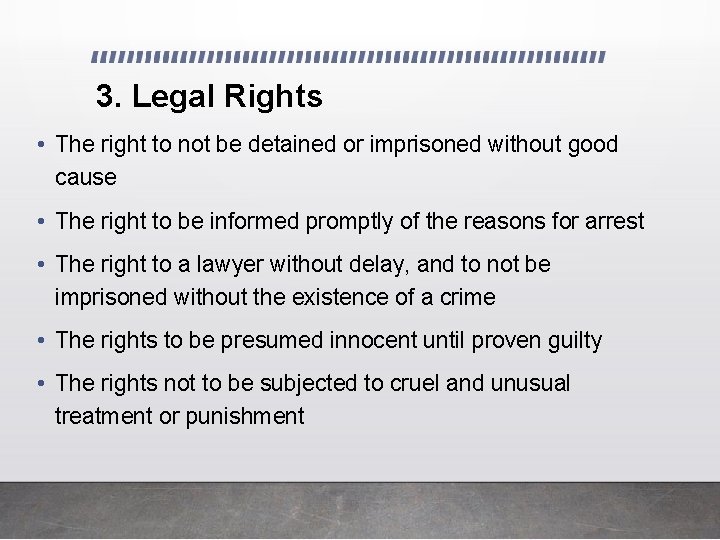 3. Legal Rights

• The right to not be detained or imprisoned without good cause

• The right to be informed promptly of the reasons for arrest

• The right to a lawyer without delay, and to not be imprisoned without the existence of a crime

• The rights to be presumed innocent until proven guilty

• The rights not to be subjected to cruel and unusual treatment or punishment